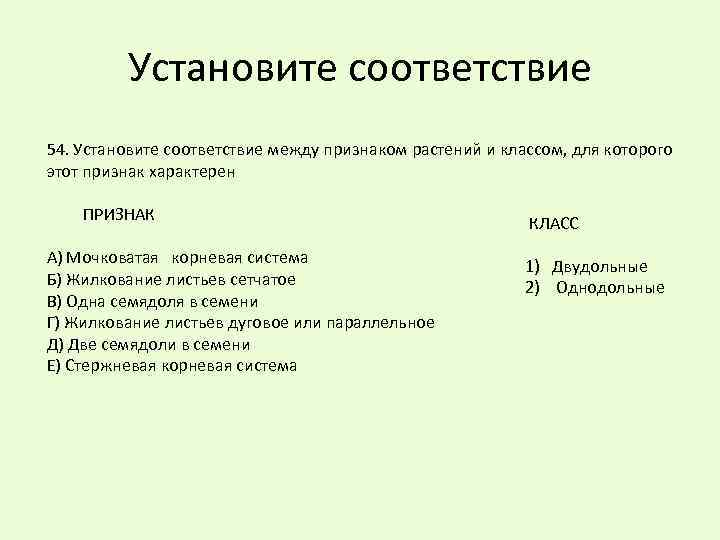 Установите соответствие

54. Установите соответствие между признаком растений и классом, для которого этот признак характерен

ПРИЗНАК

А) Мочковатая корневая система
Б) Жилкование листьев сетчатое
В) Одна семядоля в семени
Г) Жилкование листьев дуговое или параллельное
Д) Две семядоли в семени
Е) Стержневая корневая система

КЛАСС

1) Двудольные
2) Однодольные